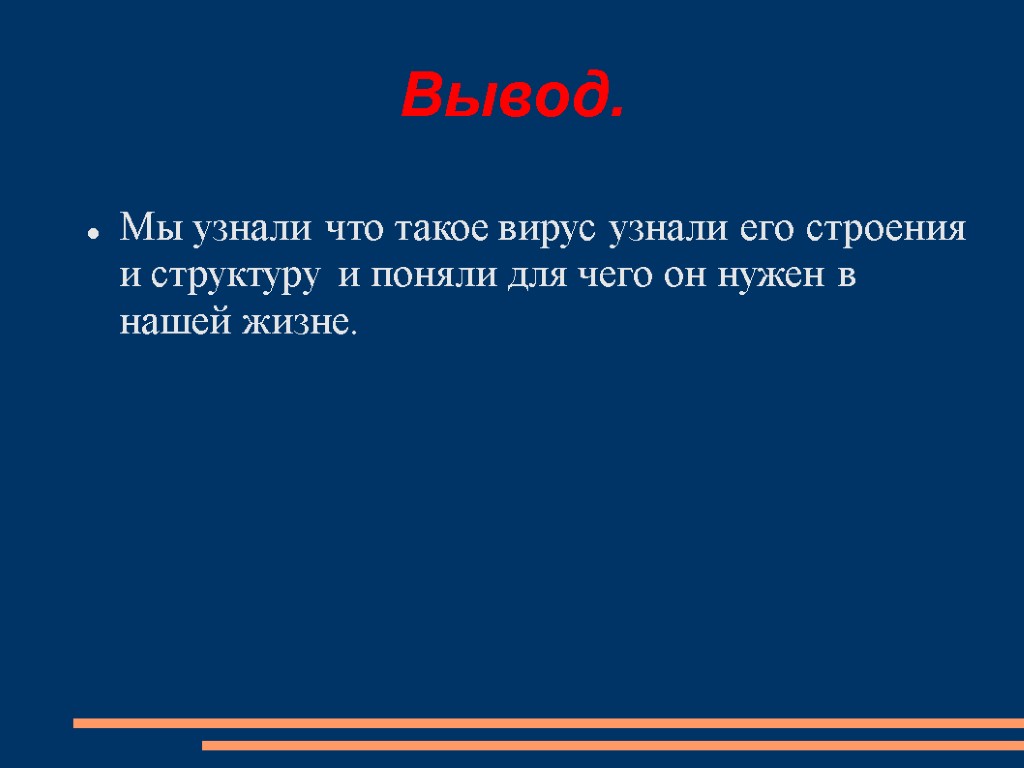 Вывод.

Мы узнали что такое вирус узнали его строения и структуру и поняли для чего он нужен в нашей жизне.